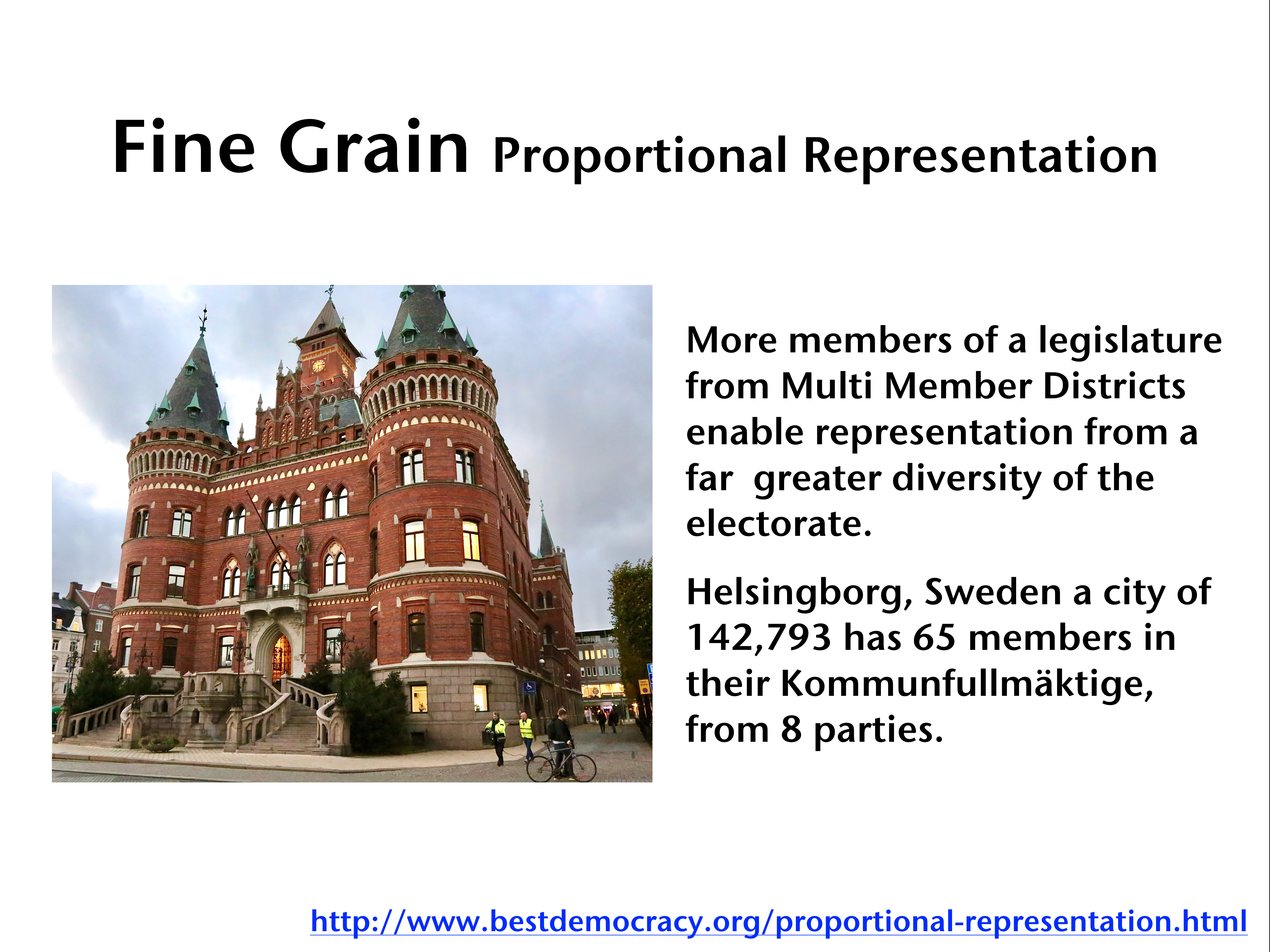 Fine Grain Proportional Representation

More members of a legislature from Multi Member Districts enable representation from a far greater diversity of the electorate.

Helsingborg, Sweden a city of 142,793 has 65 members in their Kommunfullmäktige, from 8 parties.

http://www.bestdemocracy.org/proportional-representation.html